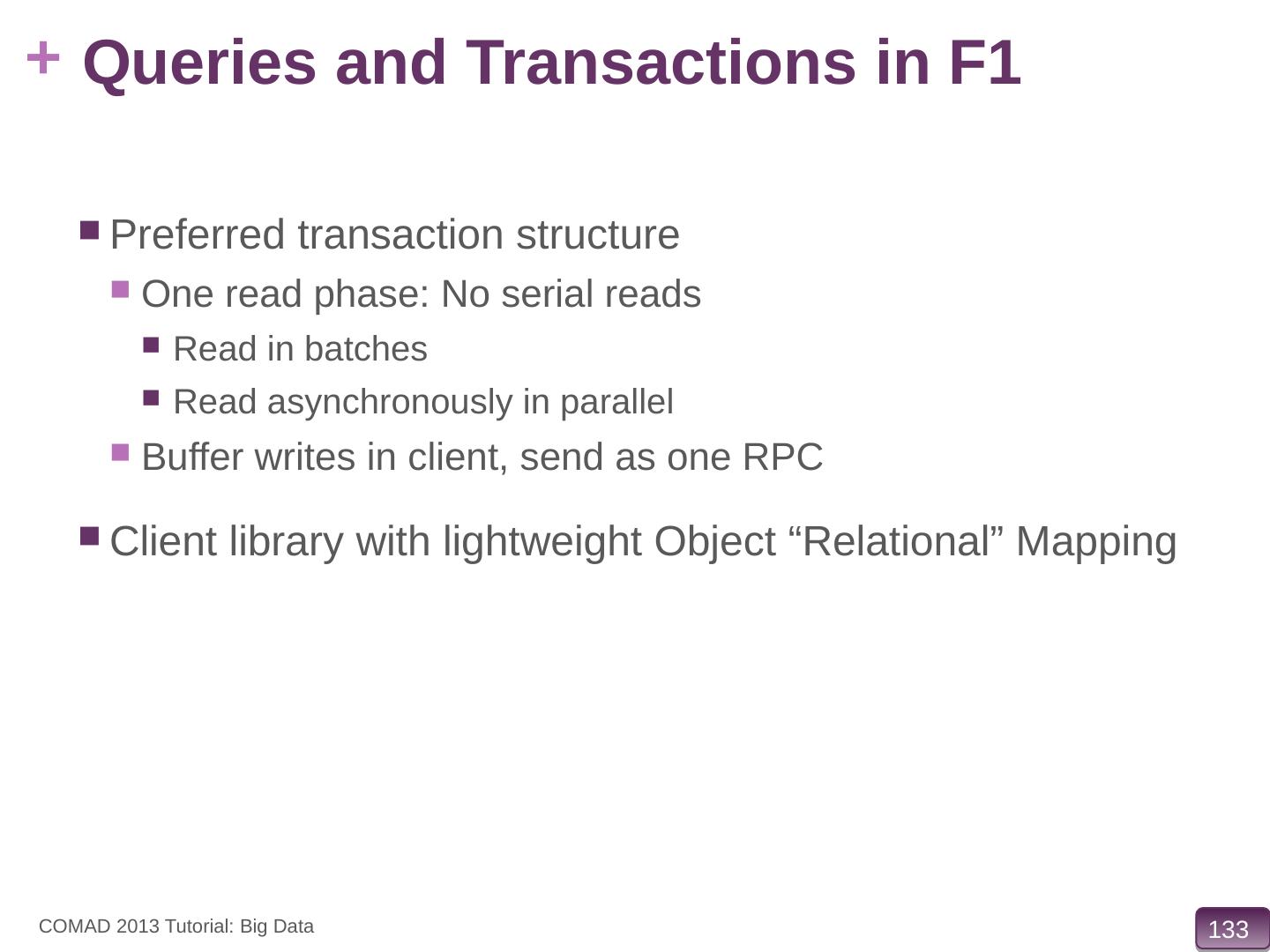 + Queries and Transactions in F1

Preferred transaction structure

One read phase: No serial reads

Read in batches

Read asynchronously in parallel

Buffer writes in client, send as one RPC

Client library with lightweight Object “Relational” Mapping

COMAD 2013 Tutorial: Big Data

133